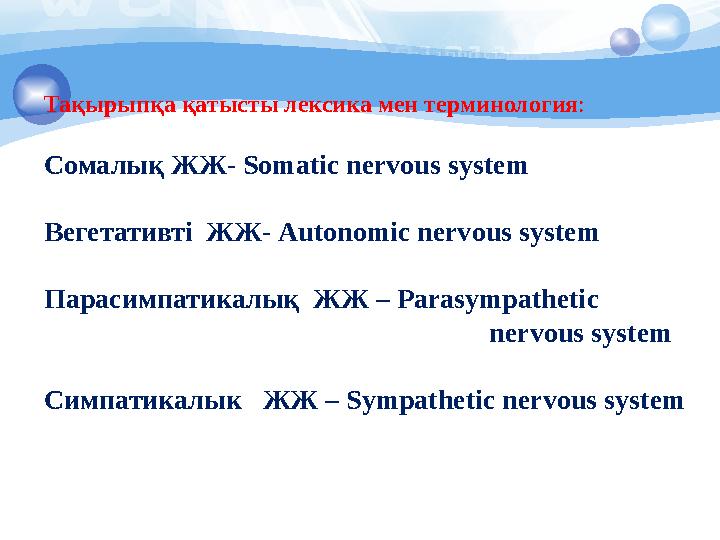 Тақырыпқа қатысты лексика мен терминология:

Сомалық ЖЖ- Somatic nervous system

Вегетативті ЖЖ- Autonomic nervous system

Парасимпатикалық ЖЖ – Parasympathetic nervous system

Симпатикалык ЖЖ – Sympathetic nervous system